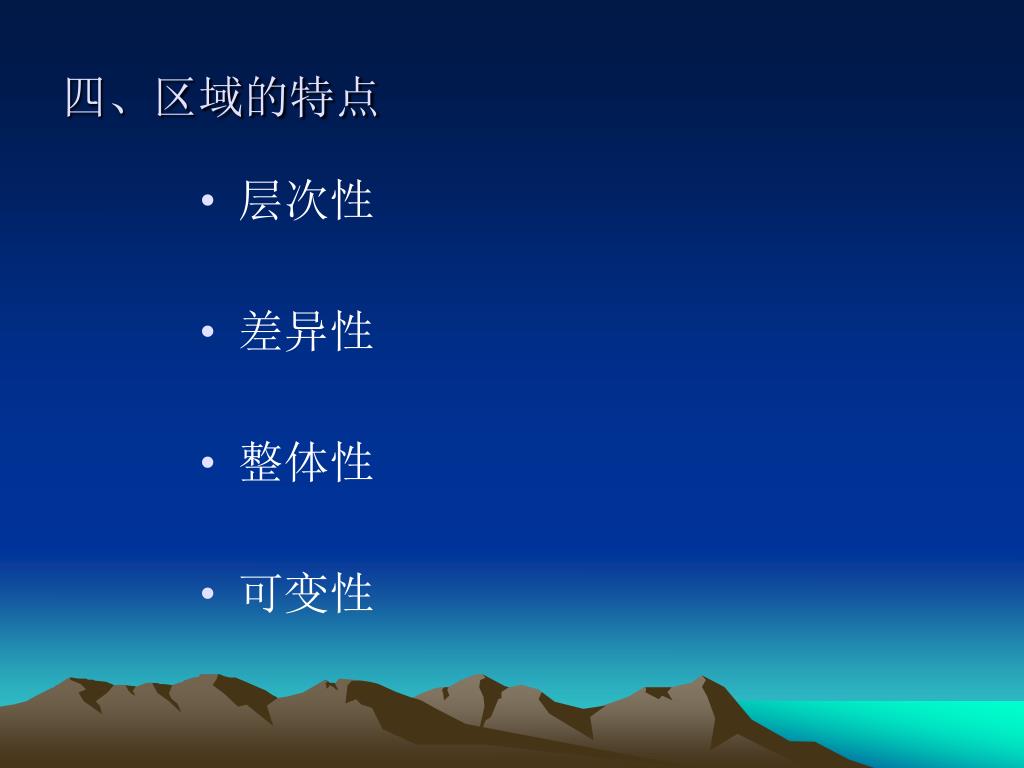 四、区域的特点

• 层次性

• 差异性

• 整体性

• 可变性